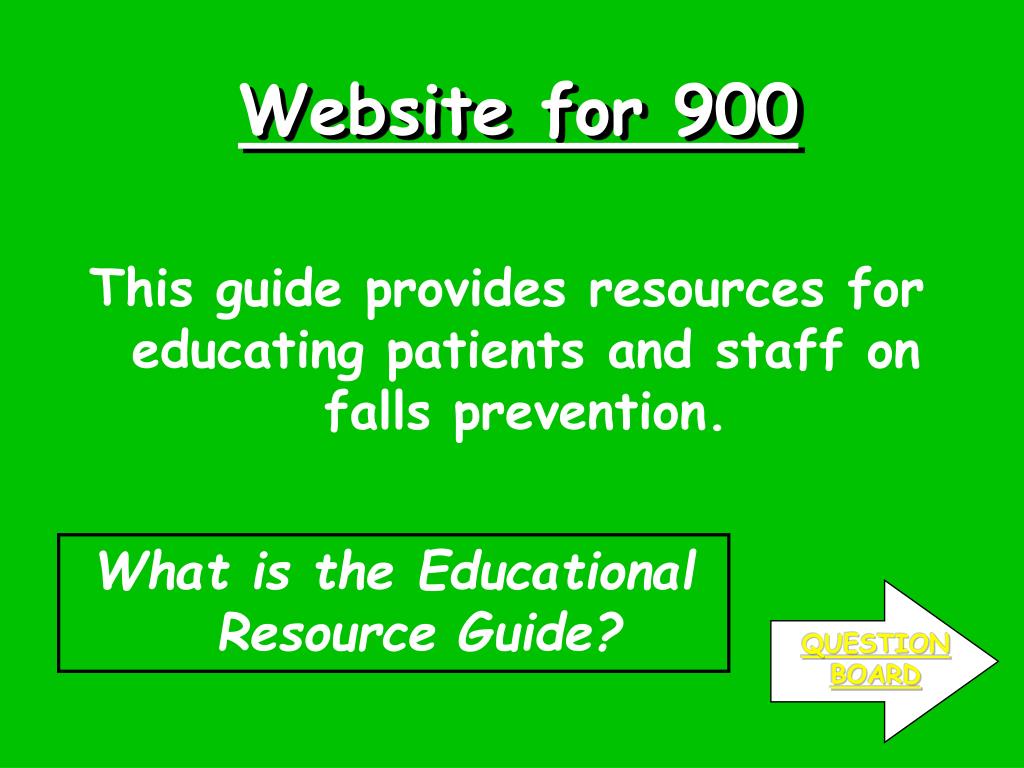 Website for 900

This guide provides resources for educating patients and staff on falls prevention.

What is the Educational Resource Guide?

QUESTION BOARD